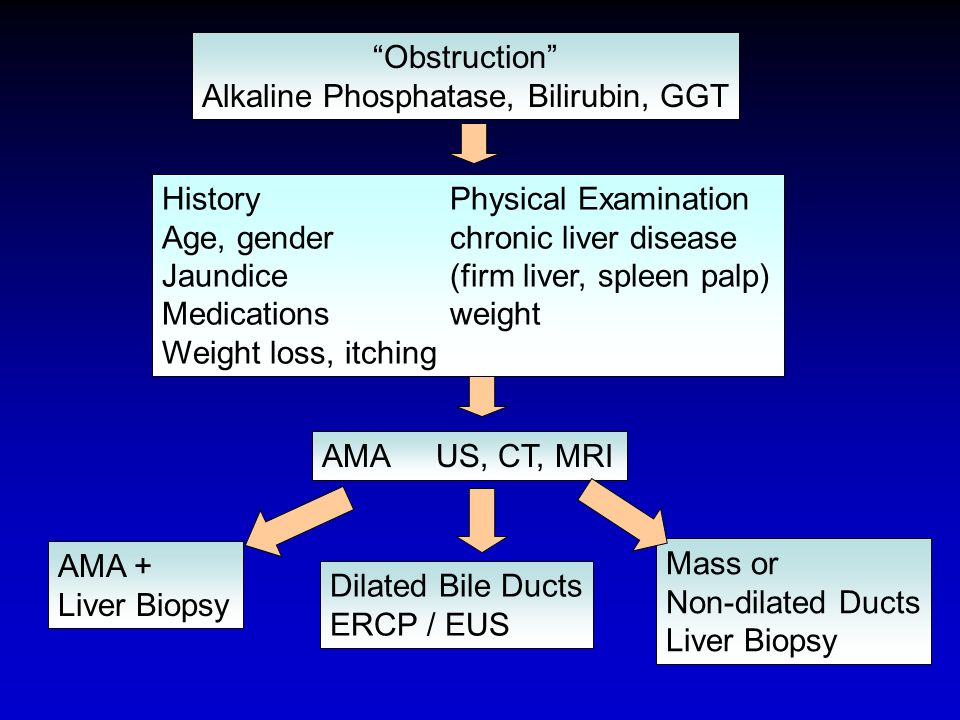 “Obstruction”
Alkaline Phosphatase, Bilirubin, GGT

History
Age, gender
Jaundice
Medications
Weight loss, itching

Physical Examination
chronic liver disease
(firm liver, spleen palp)
weight

AMA US, CT, MRI

AMA +
Liver Biopsy

Dilated Bile Ducts
ERCP / EUS

Mass or
Non-dilated Ducts
Liver Biopsy